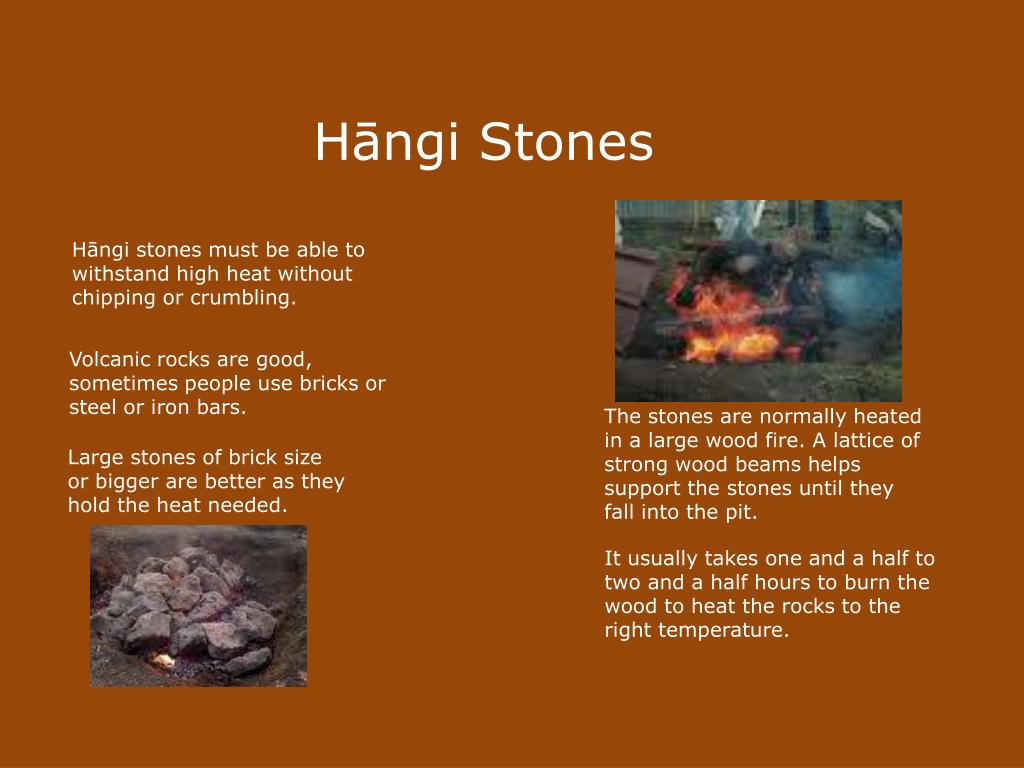 Hāngi Stones

Hāngi stones must be able to withstand high heat without chipping or crumbling.

Volcanic rocks are good, sometimes people use bricks or steel or iron bars.

Large stones of brick size or bigger are better as they hold the heat needed.

The stones are normally heated in a large wood fire. A lattice of strong wood beams helps support the stones until they fall into the pit.

It usually takes one and a half to two and a half hours to burn the wood to heat the rocks to the right temperature.